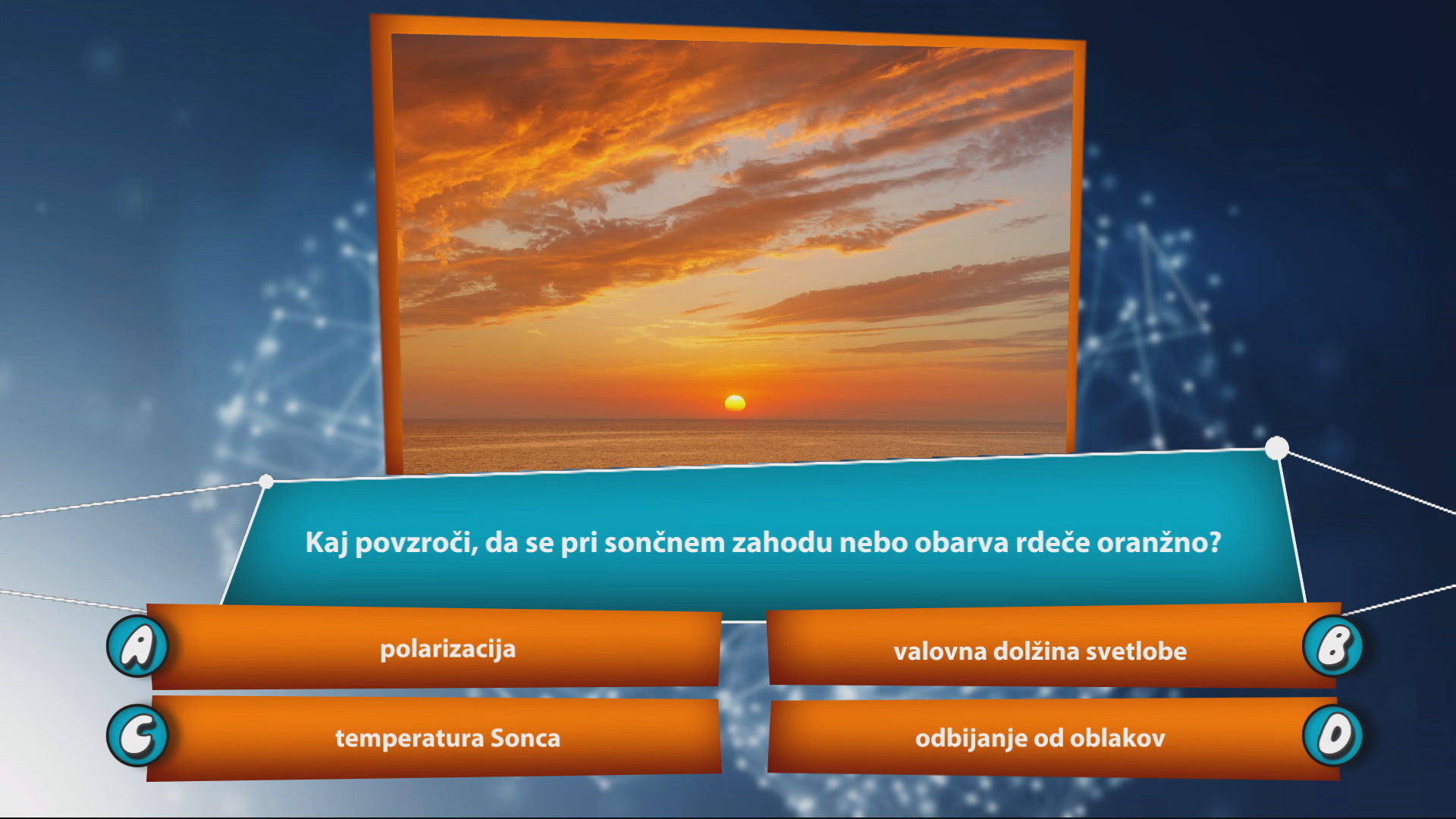 Kaj povzroči, da se pri sončnem zahodu nebo obarva rdeče oranžno?

A polarizacija

B valovna dolžina svetlobe

C temperatura Sonca

D odbijanje od oblakov